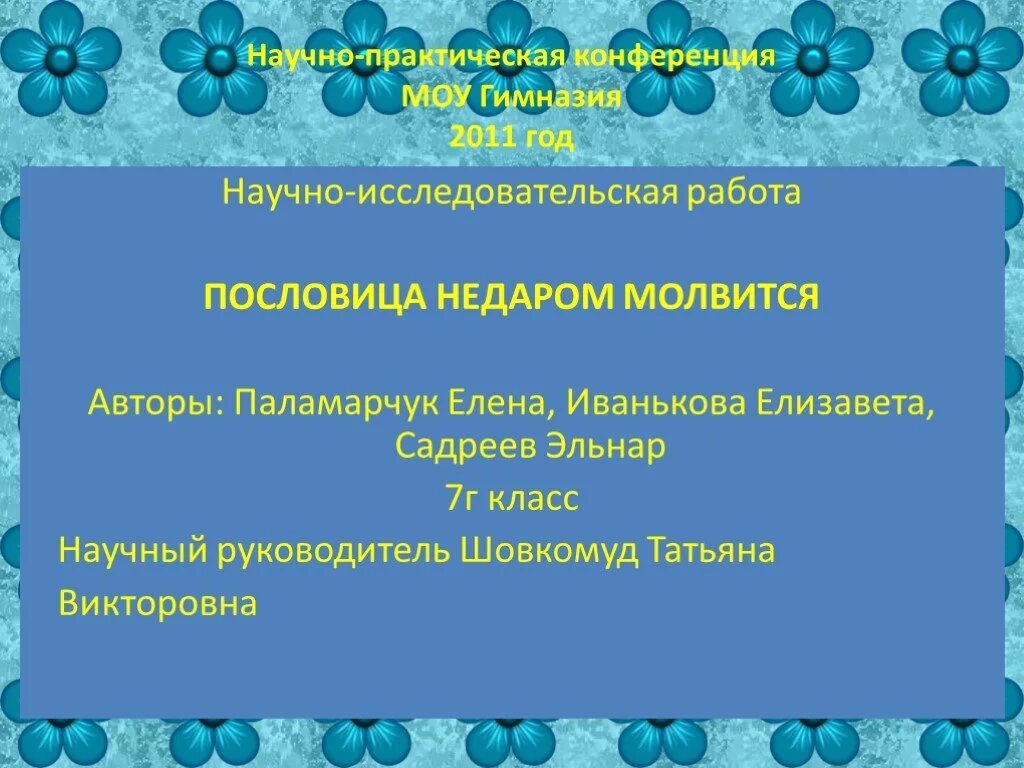 Научно-практическая конференция
МОУ Гимназия
2011 год

Научно-исследовательская работа

ПОСЛОВИЦА НЕДАРОМ МОЛВИТСЯ

Авторы: Паламарчук Елена, Иванькова Елизавета, Садреев Эльнар

7г класс

Научный руководитель Шовкомуд Татьяна Викторовна